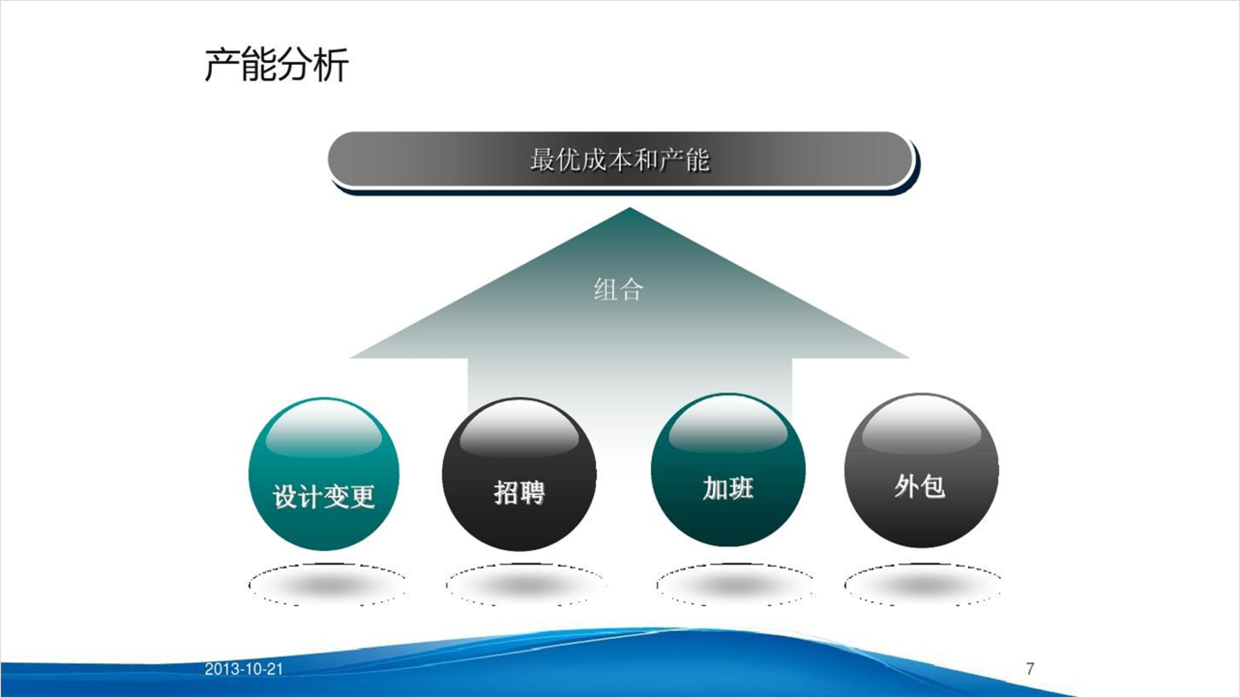 产能分析

最优成本和产能

组合

设计变更

招聘

加班

外包

2013-10-21

7